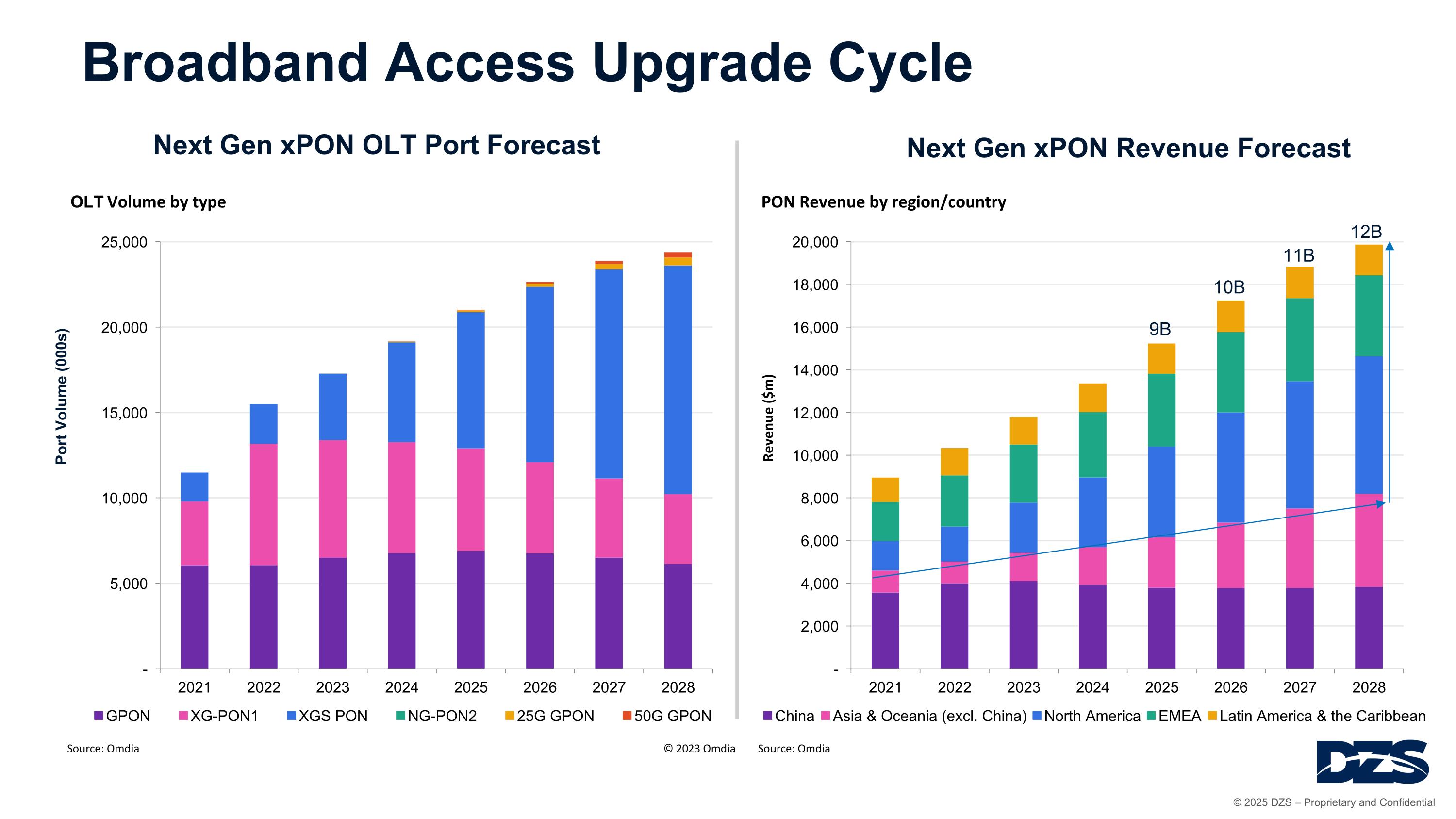 Broadband Access Upgrade Cycle

Next Gen xPON OLT Port Forecast

OLT Volume by type

Port Volume (000s)

25,000
20,000
15,000
10,000
5,000
-

2021 2022 2023 2024 2025 2026 2027 2028

GPON XG-PON1 XGS PON NG-PON2 25G GPON 50G GPON

Source: Omdia

© 2023 Omdia

Next Gen xPON Revenue Forecast

PON Revenue by region/country

Revenue ($m)

20,000
18,000
16,000
14,000
12,000
10,000
8,000
6,000
4,000
2,000
-

9B 10B 11B 12B

2021 2022 2023 2024 2025 2026 2027 2028

China Asia & Oceania (excl. China) North America EMEA Latin America & the Caribbean

Source: Omdia

DZS

© 2025 DZS – Proprietary and Confidential